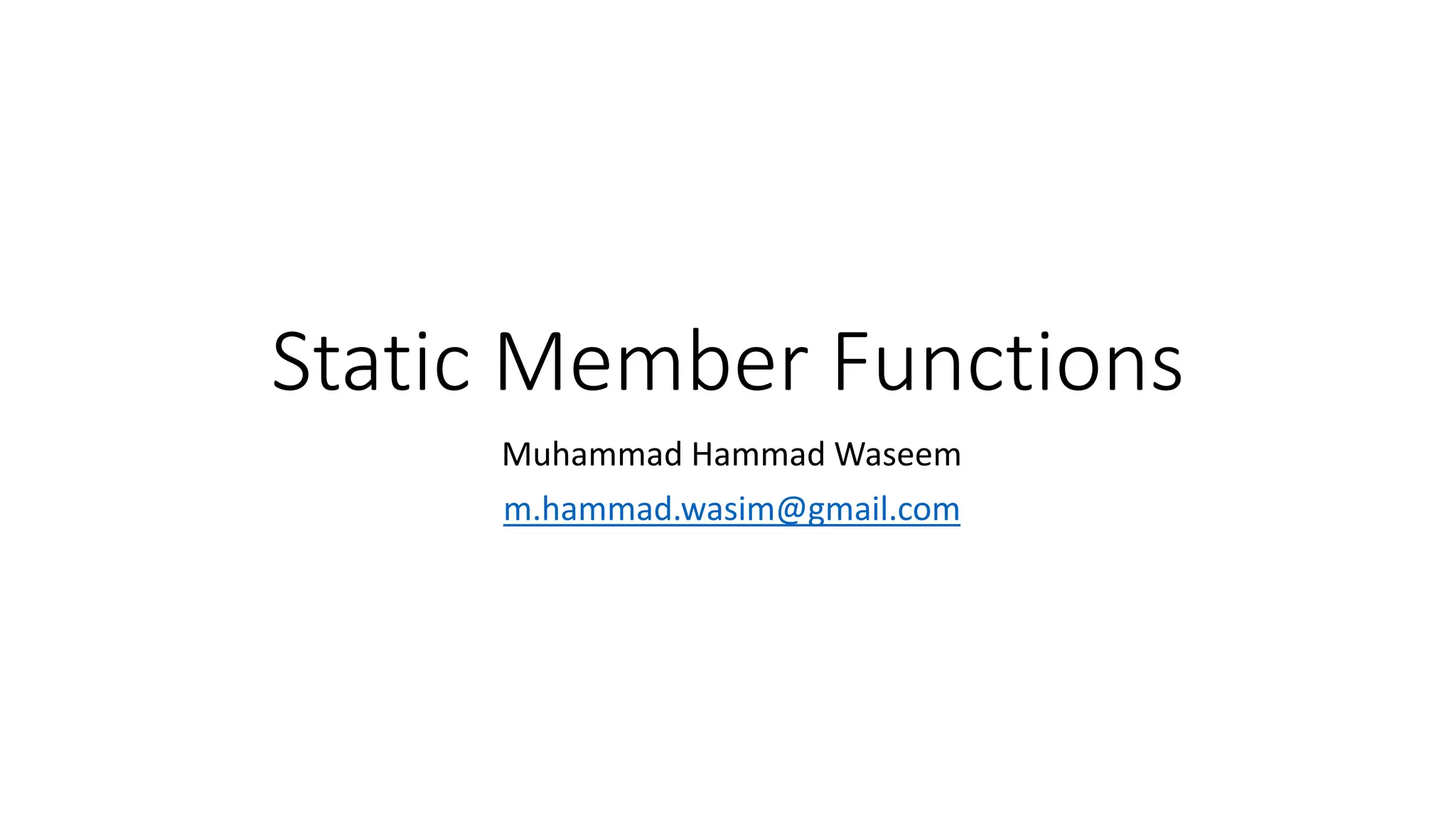 Static Member Functions

Muhammad Hammad Waseem

m.hammad.wasim@gmail.com